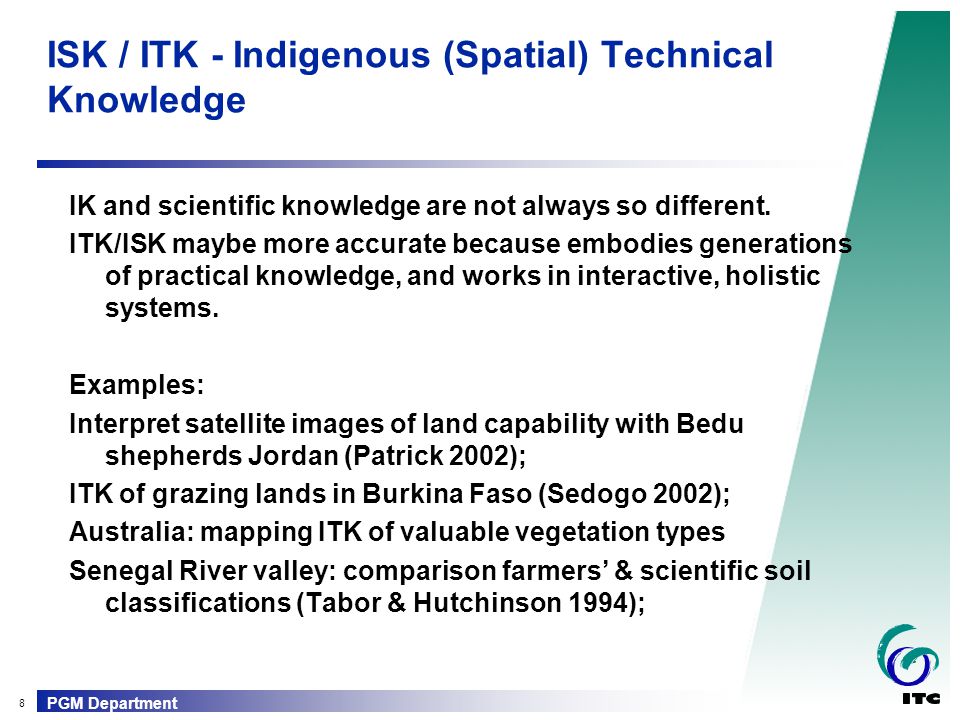 ISK / ITK - Indigenous (Spatial) Technical Knowledge

IK and scientific knowledge are not always so different.

ITK/ISK maybe more accurate because embodies generations of practical knowledge, and works in interactive, holistic systems.

Examples:

Interpret satellite images of land capability with Bedu shepherds Jordan (Patrick 2002);

ITK of grazing lands in Burkina Faso (Sedogo 2002);

Australia: mapping ITK of valuable vegetation types

Senegal River valley: comparison farmers' & scientific soil classifications (Tabor & Hutchinson 1994);

8

PGM Department

ITC